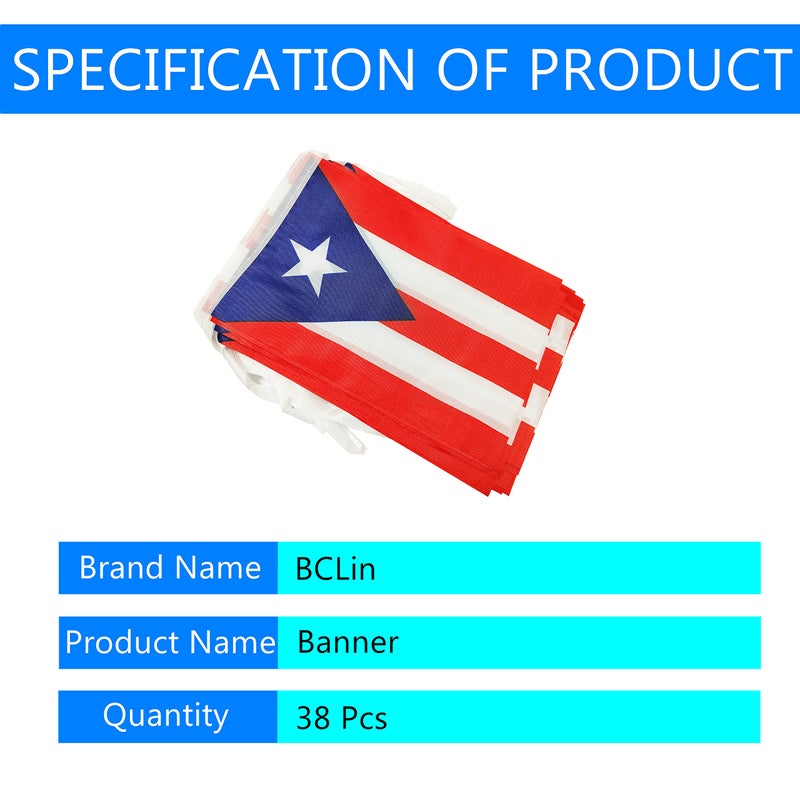 SPECIFICATION OF PRODUCT

| Brand Name | BCLin |
|---|---|
| Product Name | Banner |
| Quantity | 38 Pcs |